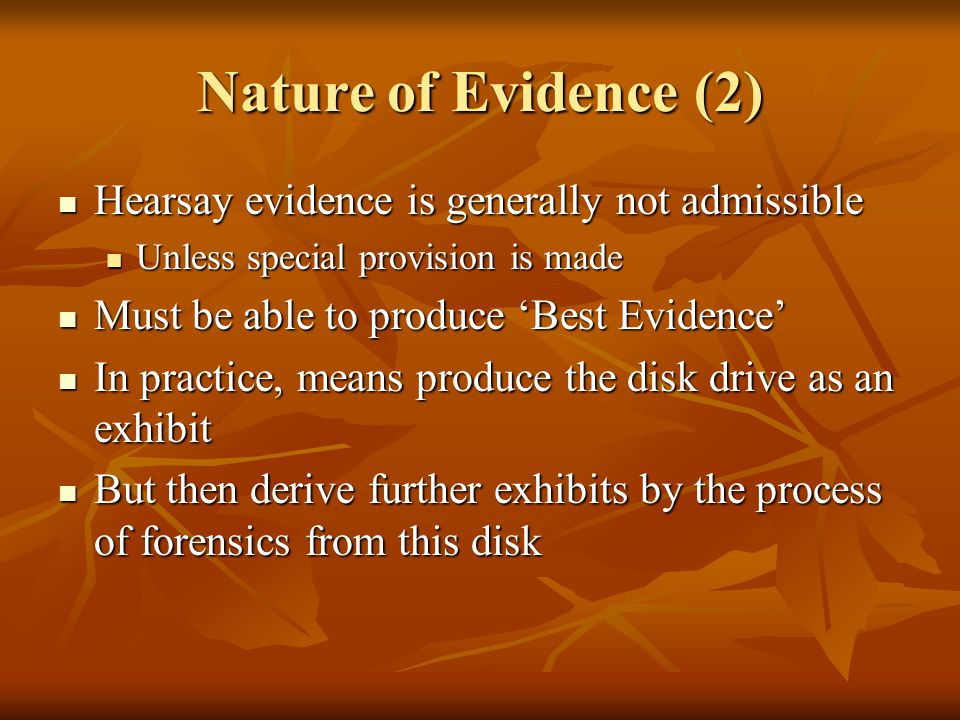 Nature of Evidence (2)

- Hearsay evidence is generally not admissible
  - Unless special provision is made
- Must be able to produce ‘Best Evidence’
- In practice, means produce the disk drive as an exhibit
- But then derive further exhibits by the process of forensics from this disk